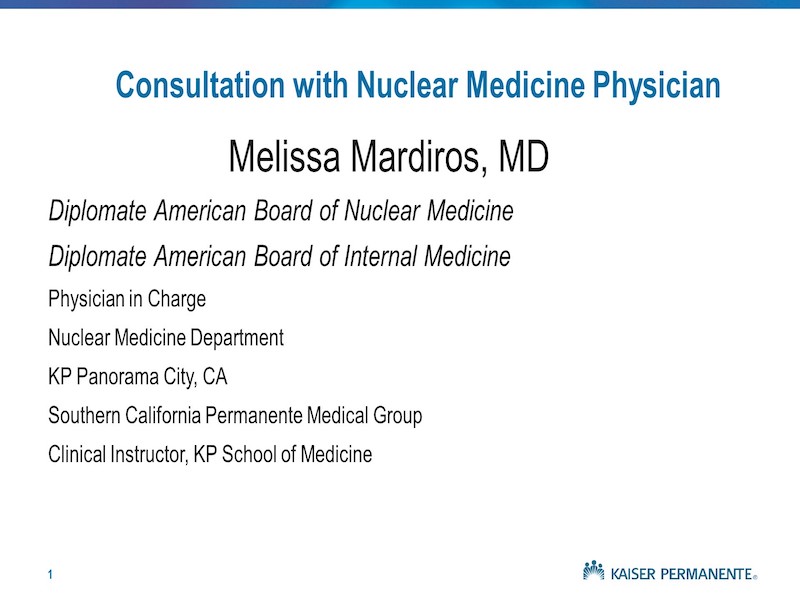 Consultation with Nuclear Medicine Physician

Melissa Mardiros, MD

Diplomate American Board of Nuclear Medicine

Diplomate American Board of Internal Medicine

Physician in Charge

Nuclear Medicine Department

KP Panorama City, CA

Southern California Permanente Medical Group

Clinical Instructor, KP School of Medicine

1

KAISER PERMANENTE®